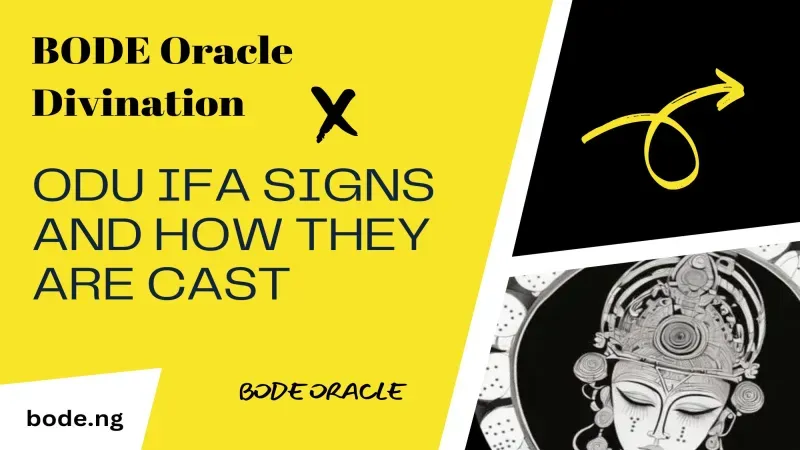 BODE Oracle Divination

X

ODU IFA SIGNS AND HOW THEY ARE CAST

BODE ORACLE

bode.ng